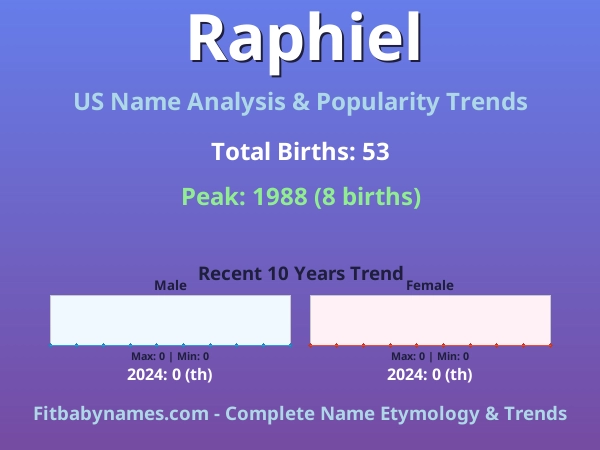 Raphiel

US Name Analysis & Popularity Trends

Total Births: 53

Peak: 1988 (8 births)

Recent 10 Years Trend

Male

Max: 0 | Min: 0

2024: 0 (th)

Female

Max: 0 | Min: 0

2024: 0 (th)

Fitbabynames.com - Complete Name Etymology & Trends